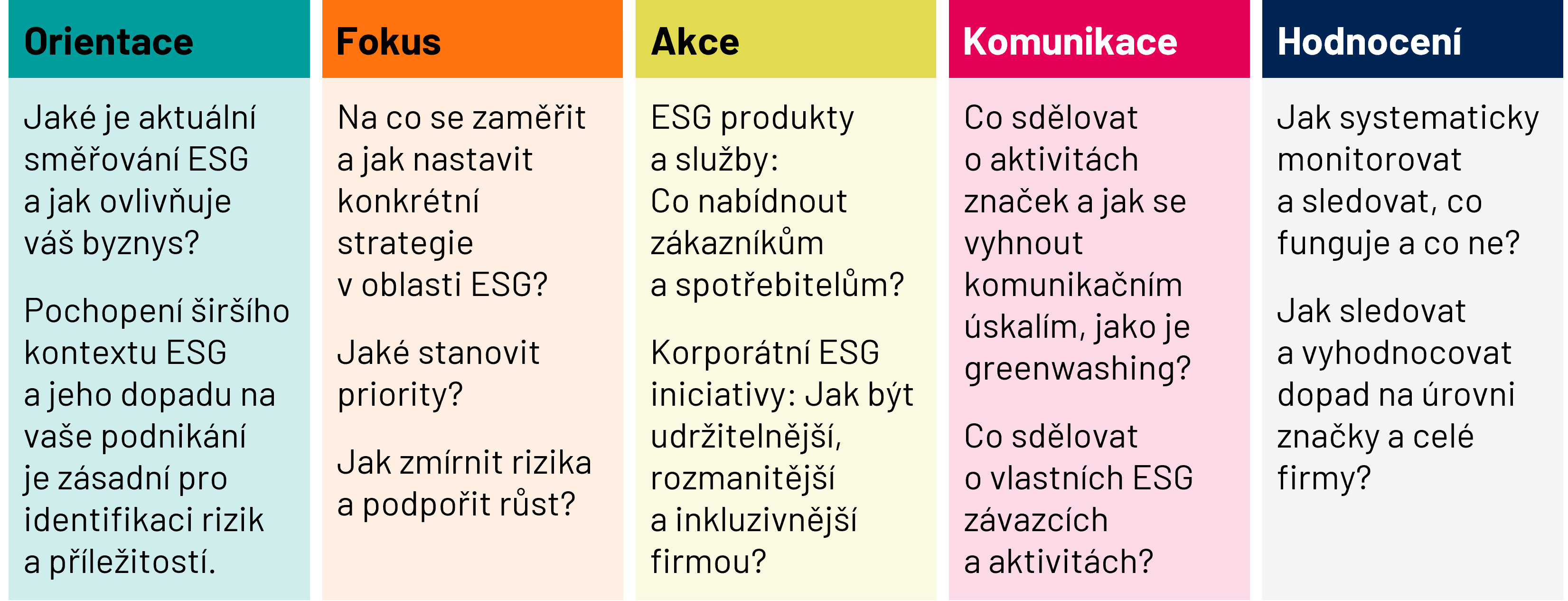 Orientace

Jaké je aktuální směřování ESG a jak ovlivňuje váš byznys?

Pochopení širšího kontextu ESG a jeho dopadu na vaše podnikání je zásadní pro identifikaci rizik a příležitostí.

Fokus

Na co se zaměřit a jak nastavit konkrétní strategie v oblasti ESG?

Jaké stanovit priority?

Jak zmírnit rizika a podpořit růst?

Akce

ESG produkty a služby: Co nabídnout zákazníkům a spotřebitelům?

Korporátní ESG iniciativy: Jak být udržitelnější, rozmanitější a inkluzivnější firmou?

Komunikace

Co sdělovat o aktivitách značek a jak se vyhnout komunikačním úskalím, jako je greenwashing?

Co sdělovat o vlastních ESG závazcích a aktivitách?

Hodnocení

Jak systematicky monitorovat a sledovat, co funguje a co ne?

Jak sledovat a vyhodnocovat dopad na úrovni značky a celé firmy?